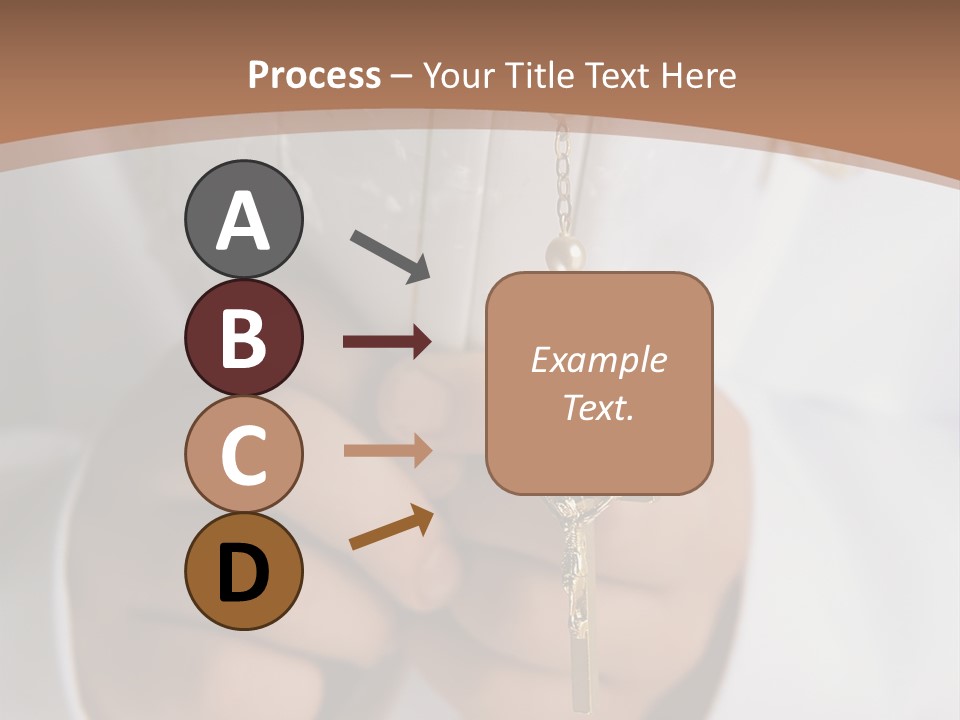 Process – Your Title Text Here

A

B

C

D

Example Text.